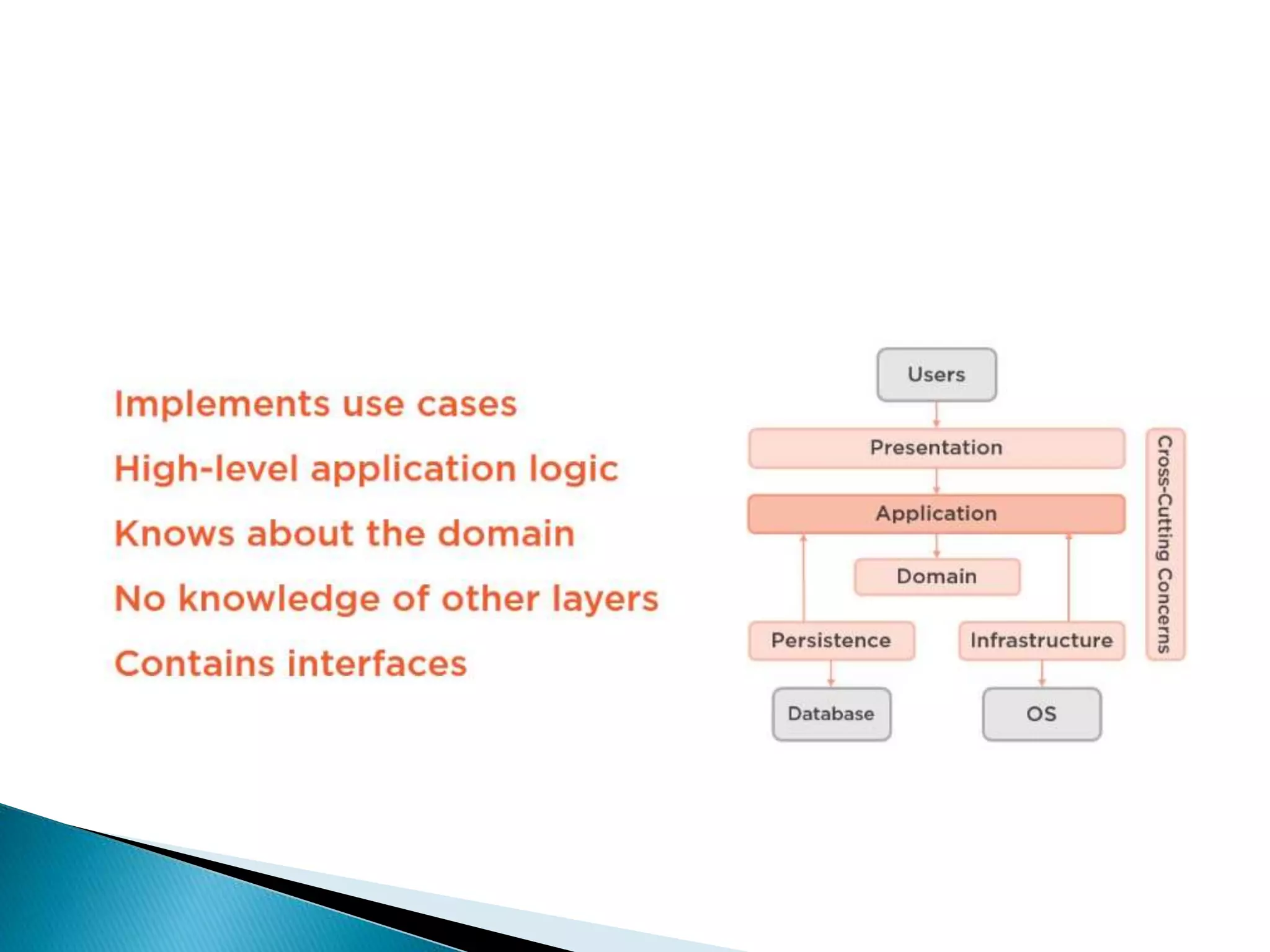 Implements use cases

High-level application logic

Knows about the domain

No knowledge of other layers

Contains interfaces

Users

Presentation

Application

Domain

Persistence

Infrastructure

Database

OS

Cross-Cutting Concerns